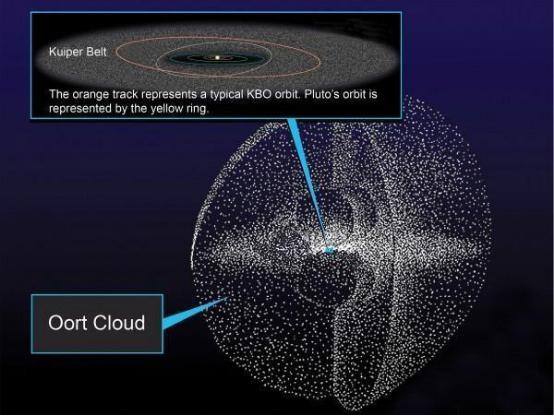 Kuiper Belt

The orange track represents a typical KBO orbit. Pluto's orbit is represented by the yellow ring.

Oort Cloud